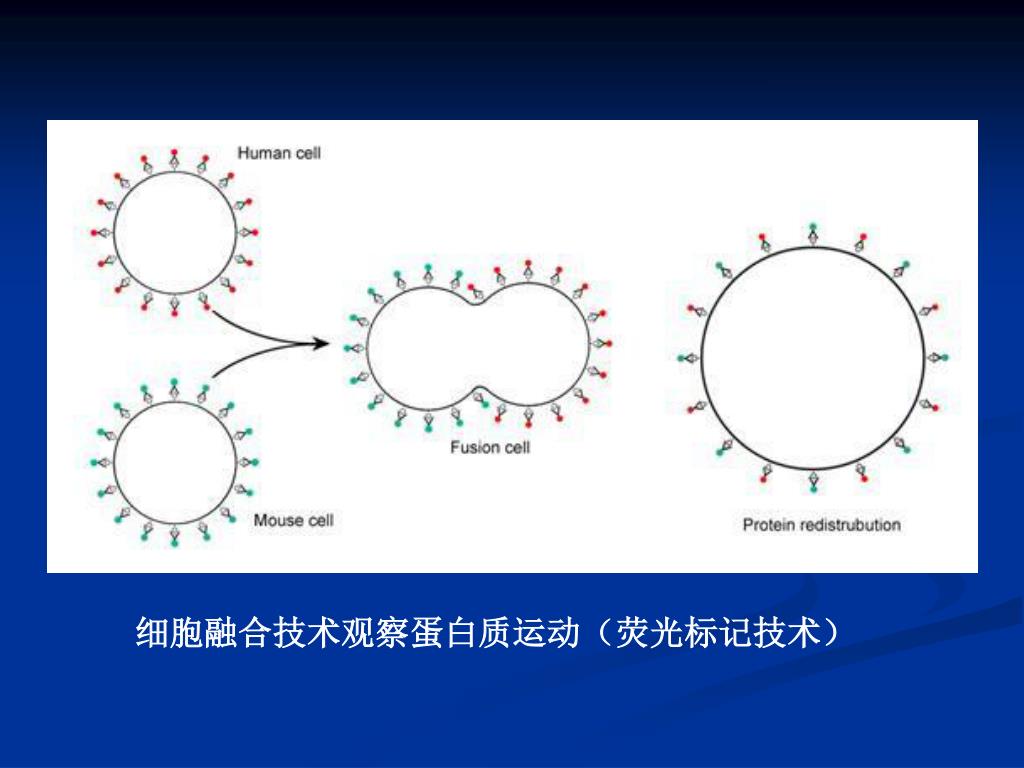 Human cell

Mouse cell

Fusion cell

Protein redistrubution

细胞融合技术观察蛋白质运动（荧光标记技术）